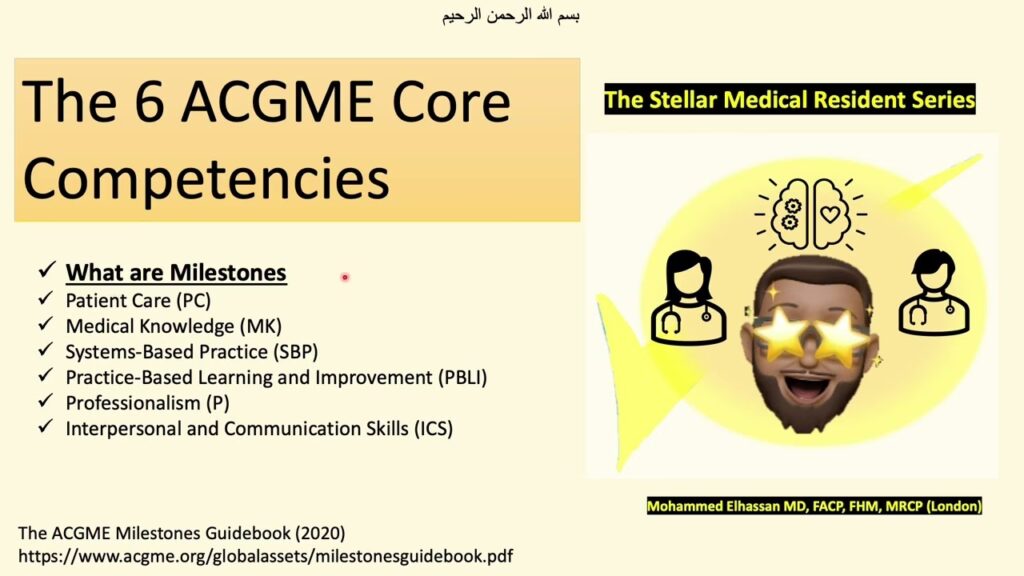 بسم الله الرحمن الرحيم

The 6 ACGME Core Competencies

The Stellar Medical Resident Series

✓ What are Milestones
✓ Patient Care (PC)
✓ Medical Knowledge (MK)
✓ Systems-Based Practice (SBP)
✓ Practice-Based Learning and Improvement (PBLI)
✓ Professionalism (P)
✓ Interpersonal and Communication Skills (ICS)

Mohammed Elhassan MD, FACP, FHM, MRCP (London)

The ACGME Milestones Guidebook (2020)
https://www.acgme.org/globalassets/milestonesguidebook.pdf